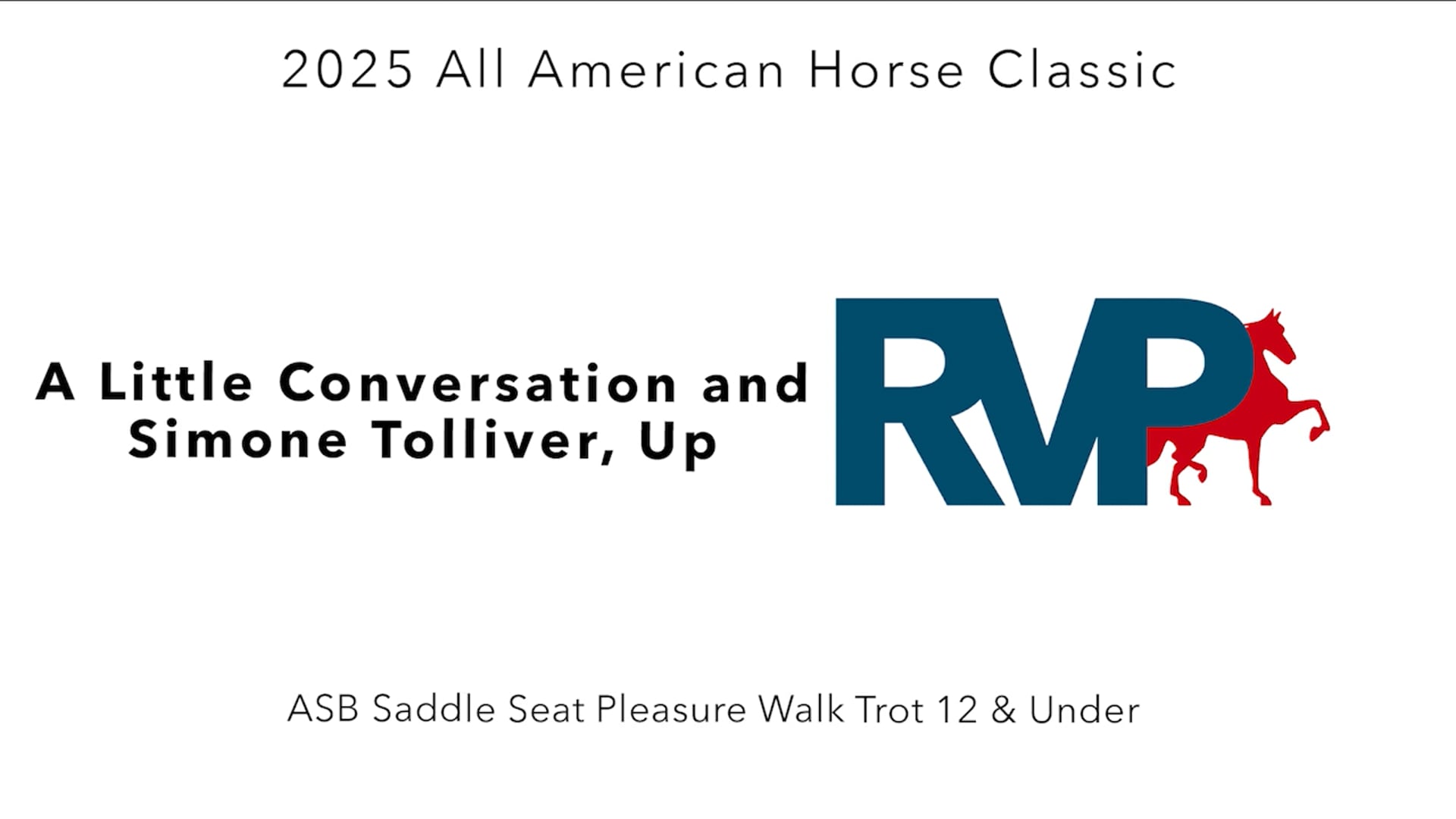 2025 All American Horse Classic

A Little Conversation and Simone Tolliver, Up

RVP

ASB Saddle Seat Pleasure Walk Trot 12 & Under